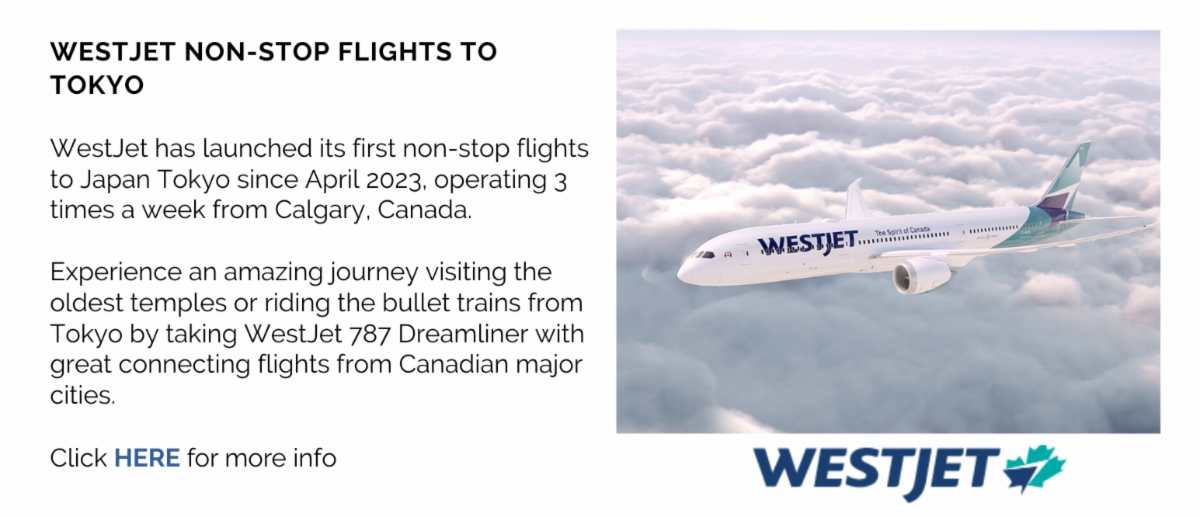 WESTJET NON-STOP FLIGHTS TO TOKYO

WestJet has launched its first non-stop flights to Japan Tokyo since April 2023, operating 3 times a week from Calgary, Canada.

Experience an amazing journey visiting the oldest temples or riding the bullet trains from Tokyo by taking WestJet 787 Dreamliner with great connecting flights from Canadian major cities.

Click HERE for more info

WESTJET
The Spirit of Canada

WESTJET